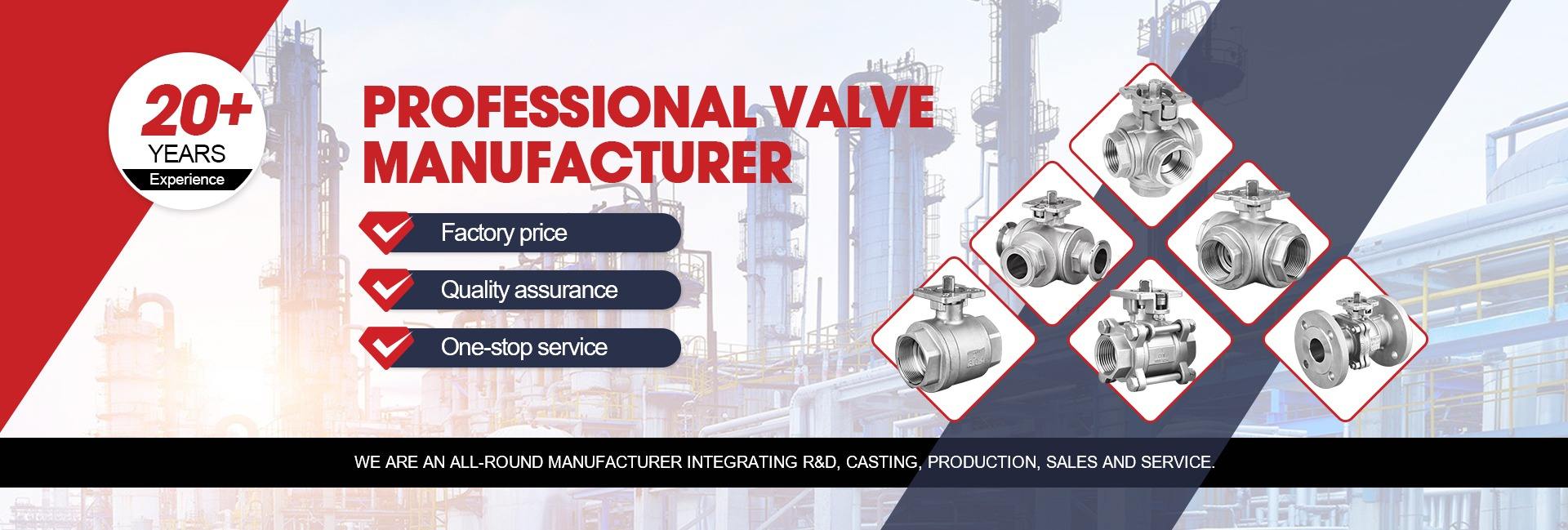 20+
YEARS
Experience

PROFESSIONAL VALVE MANUFACTURER

Factory price

Quality assurance

One-stop service

WE ARE AN ALL-ROUND MANUFACTURER INTEGRATING R&D, CASTING, PRODUCTION, SALES AND SERVICE.